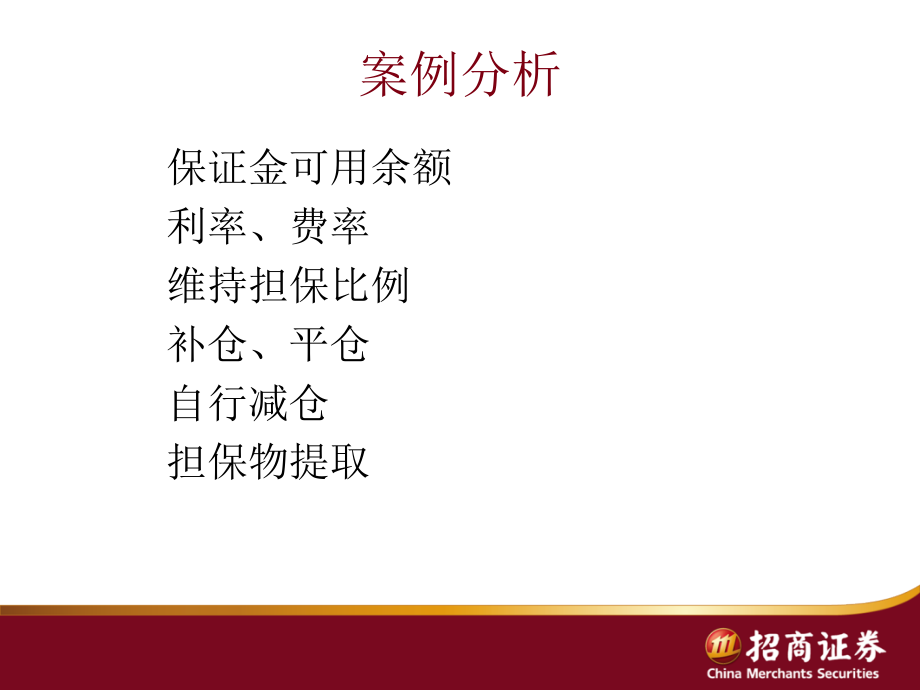 案例分析

保证金可用余额

利率、费率

维持担保比例

补仓、平仓

自行减仓

担保物提取

招商证券
China Merchants Securities